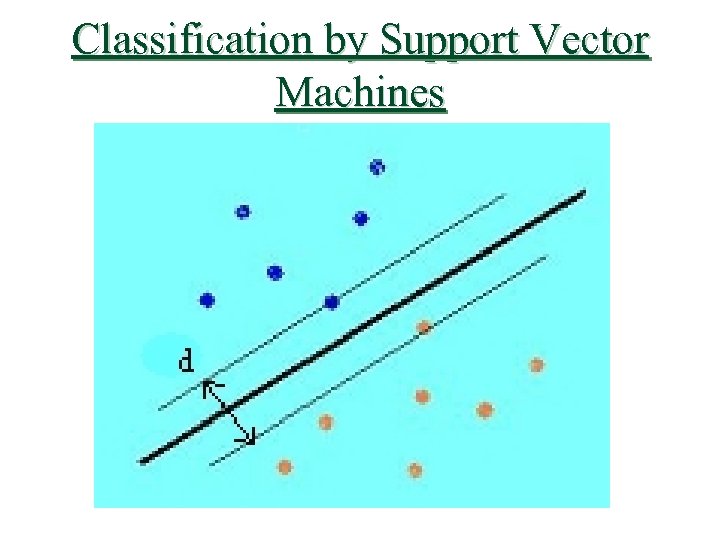 Classification by Support Vector Machines

d